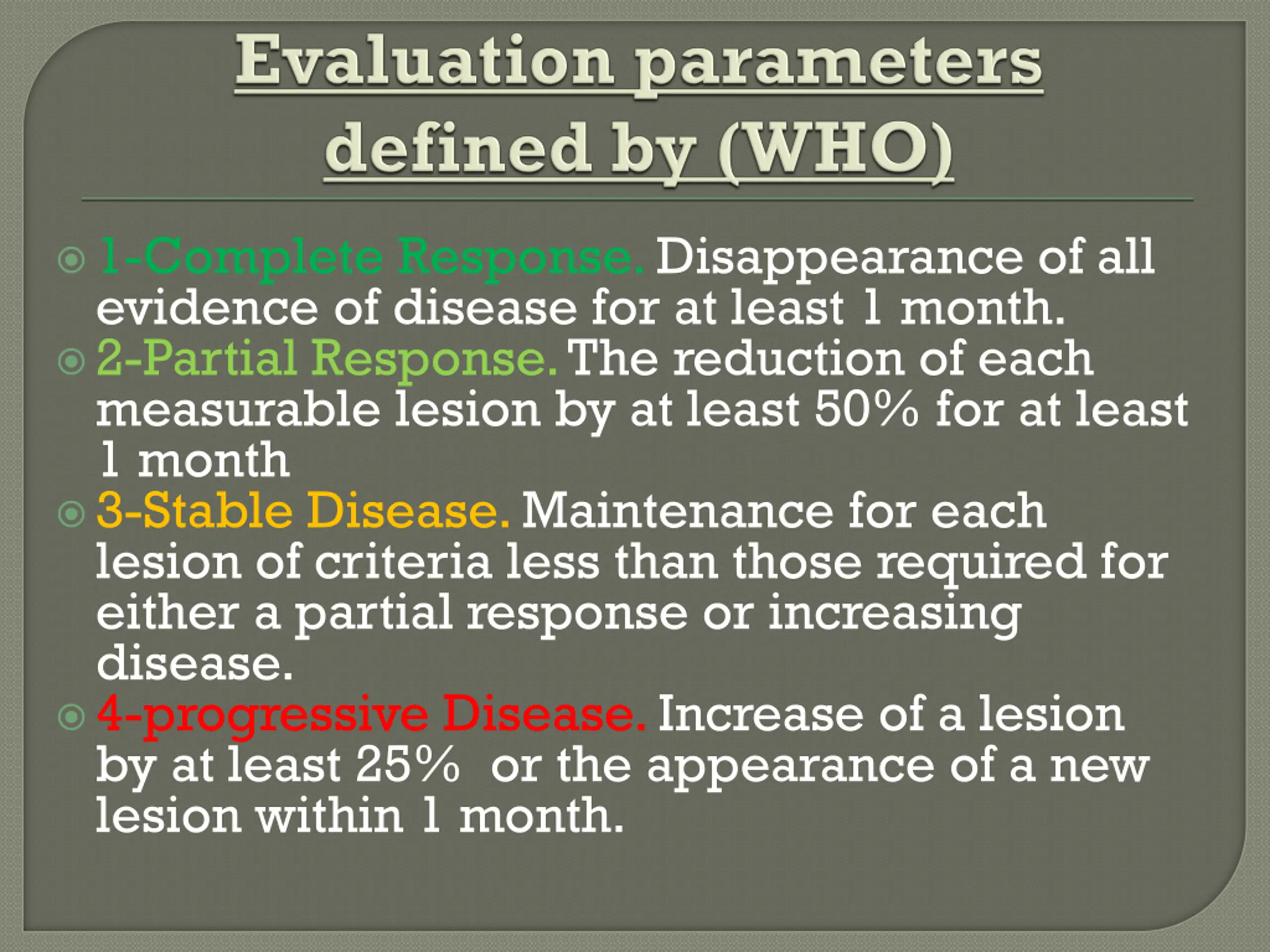 Evaluation parameters defined by (WHO)

1-Complete Response. Disappearance of all evidence of disease for at least 1 month.

2-Partial Response. The reduction of each measurable lesion by at least 50% for at least 1 month

3-Stable Disease. Maintenance for each lesion of criteria less than those required for either a partial response or increasing disease.

4-progressive Disease. Increase of a lesion by at least 25% or the appearance of a new lesion within 1 month.